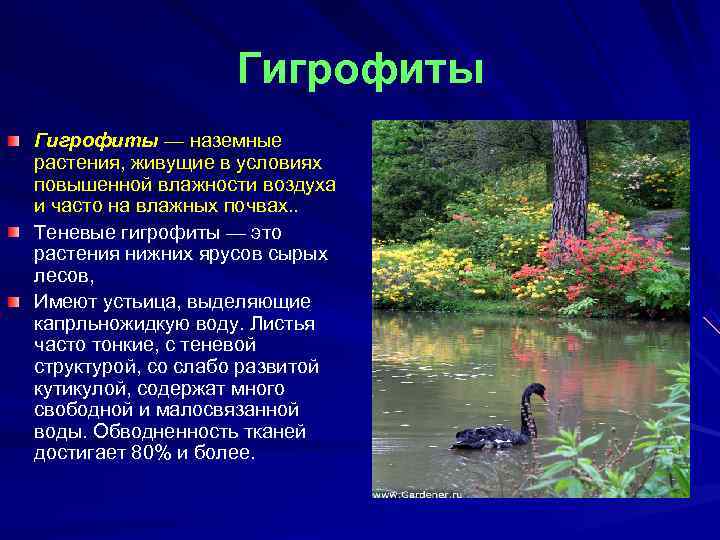 Гигрофиты

Гигрофиты — наземные растения, живущие в условиях повышенной влажности воздуха и часто на влажных почвах..

Теневые гигрофиты — это растения нижних ярусов сырых лесов,

Имеют устьица, выделяющие капрльножидкую воду. Листья часто тонкие, с теневой структурой, со слабо развитой кутикулой, содержат много свободной и малосвязанной воды. Обводненность тканей достигает 80% и более.

www.Gardener.ru